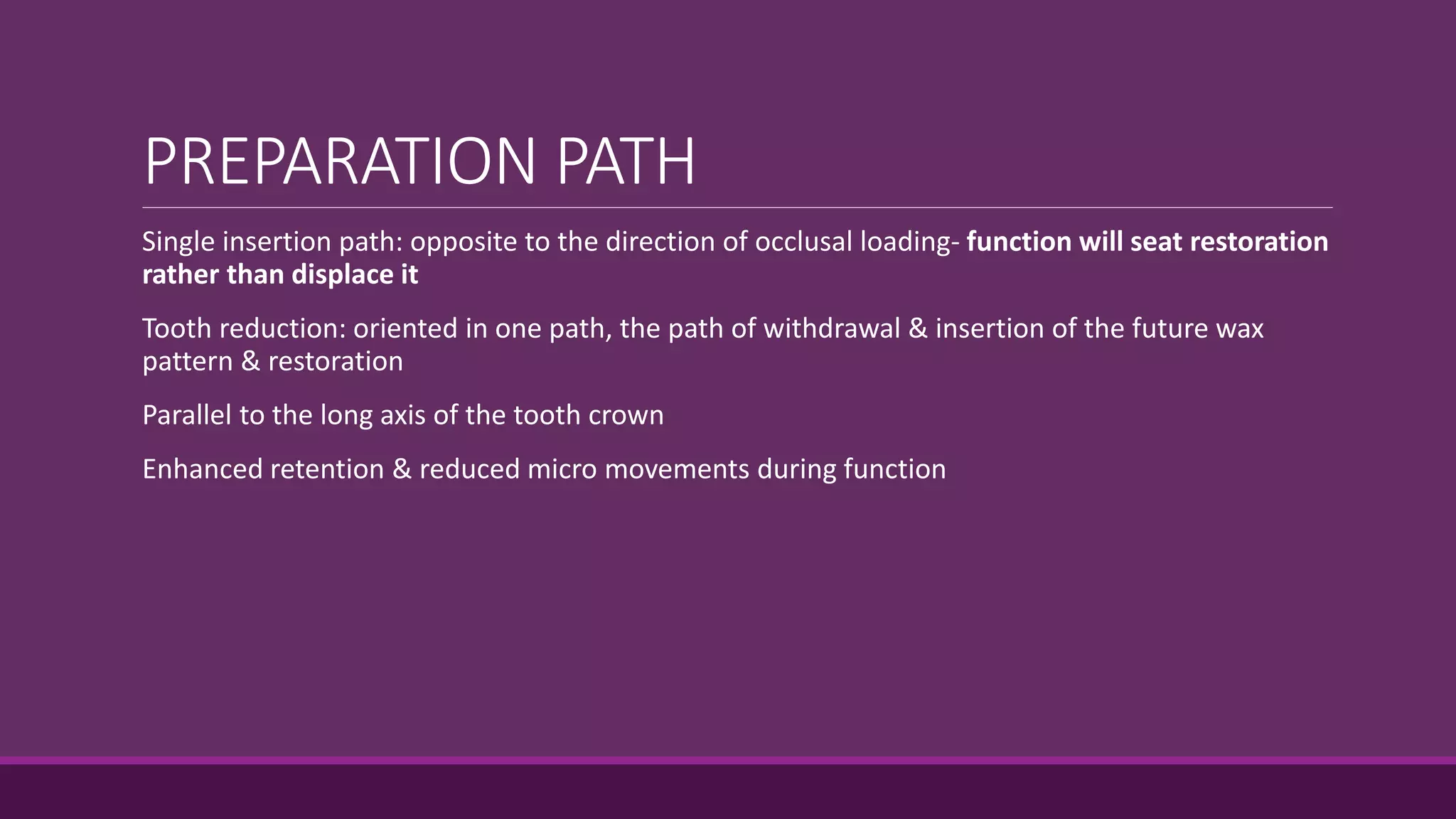 PREPARATION PATH

Single insertion path: opposite to the direction of occlusal loading- function will seat restoration rather than displace it

Tooth reduction: oriented in one path, the path of withdrawal & insertion of the future wax pattern & restoration

Parallel to the long axis of the tooth crown

Enhanced retention & reduced micro movements during function